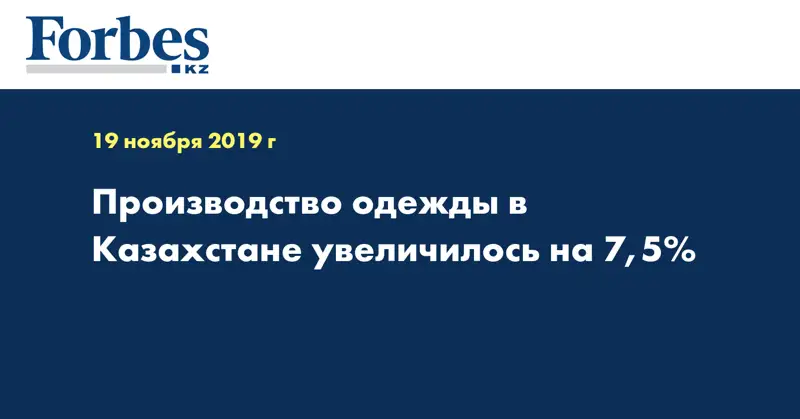 Forbes
KZ

19 ноября 2019 г

Производство одежды в Казахстане увеличилось на 7,5%